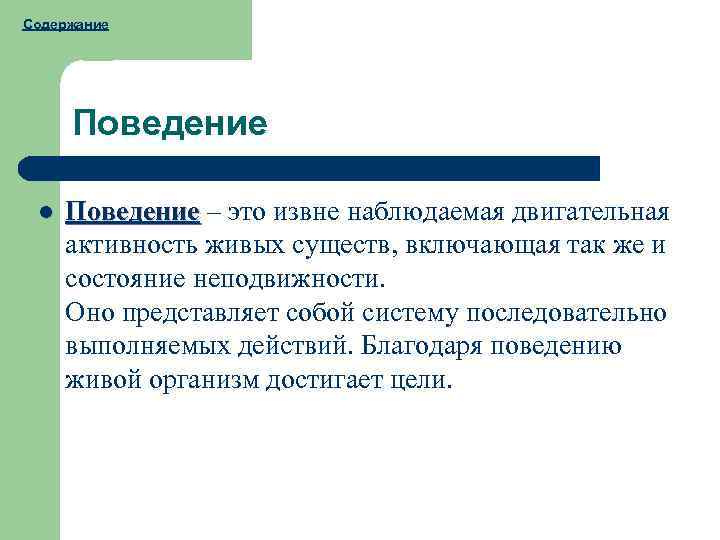 Содержание

Поведение

Поведение – это извне наблюдаемая двигательная активность живых существ, включающая так же и состояние неподвижности.
Оно представляет собой систему последовательно выполняемых действий. Благодаря поведению живой организм достигает цели.